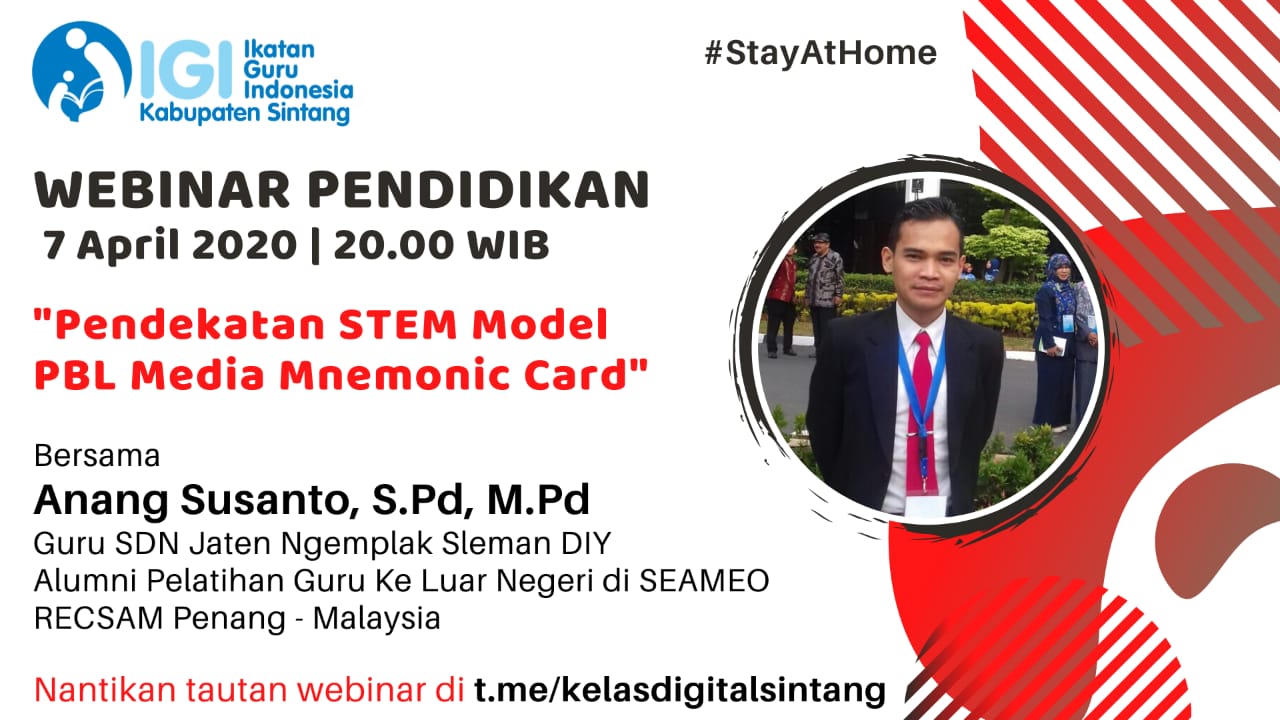 IGI Ikatan Guru Indonesia
Kabupaten Sintang

#StayAtHome

WEBINAR PENDIDIKAN
7 April 2020 | 20.00 WIB

"Pendekatan STEM Model PBL Media Mnemonic Card"

Bersama
Anang Susanto, S.Pd, M.Pd
Guru SDN Jaten Ngemplak Sleman DIY
Alumni Pelatihan Guru Ke Luar Negeri di SEAMEO RECSAM Penang - Malaysia

Nantikan tautan webinar di t.me/kelasdigitalsintang